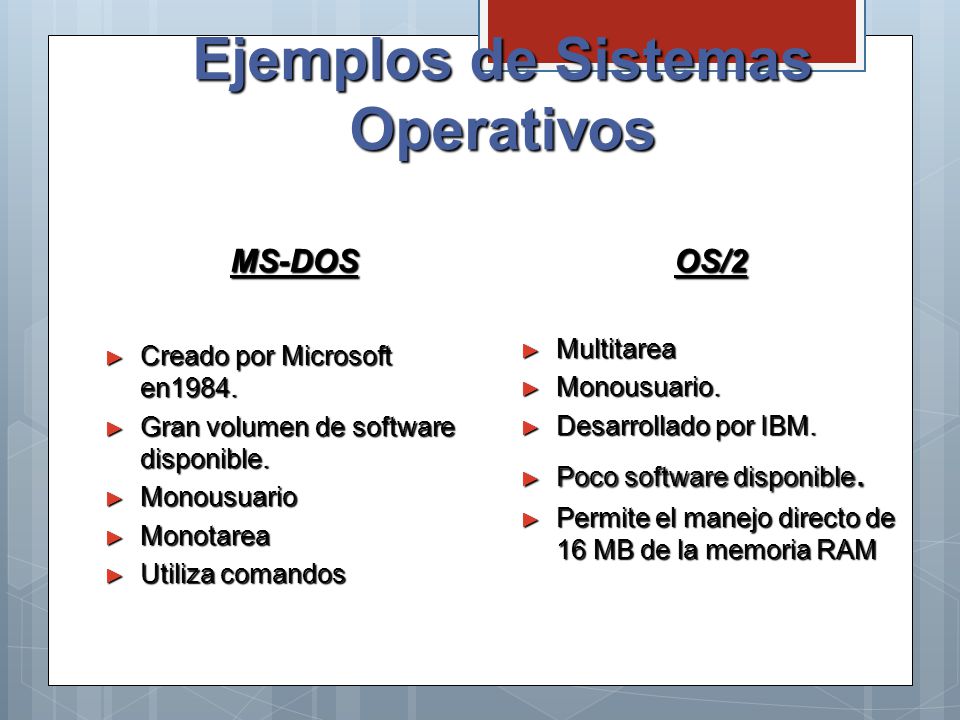 Ejemplos de Sistemas Operativos

MS-DOS

► Creado por Microsoft en1984.
► Gran volumen de software disponible.
► Monousuario
► Monotarea
► Utiliza comandos

OS/2

► Multitarea
► Monousuario.
► Desarrollado por IBM.
► Poco software disponible.
► Permite el manejo directo de 16 MB de la memoria RAM